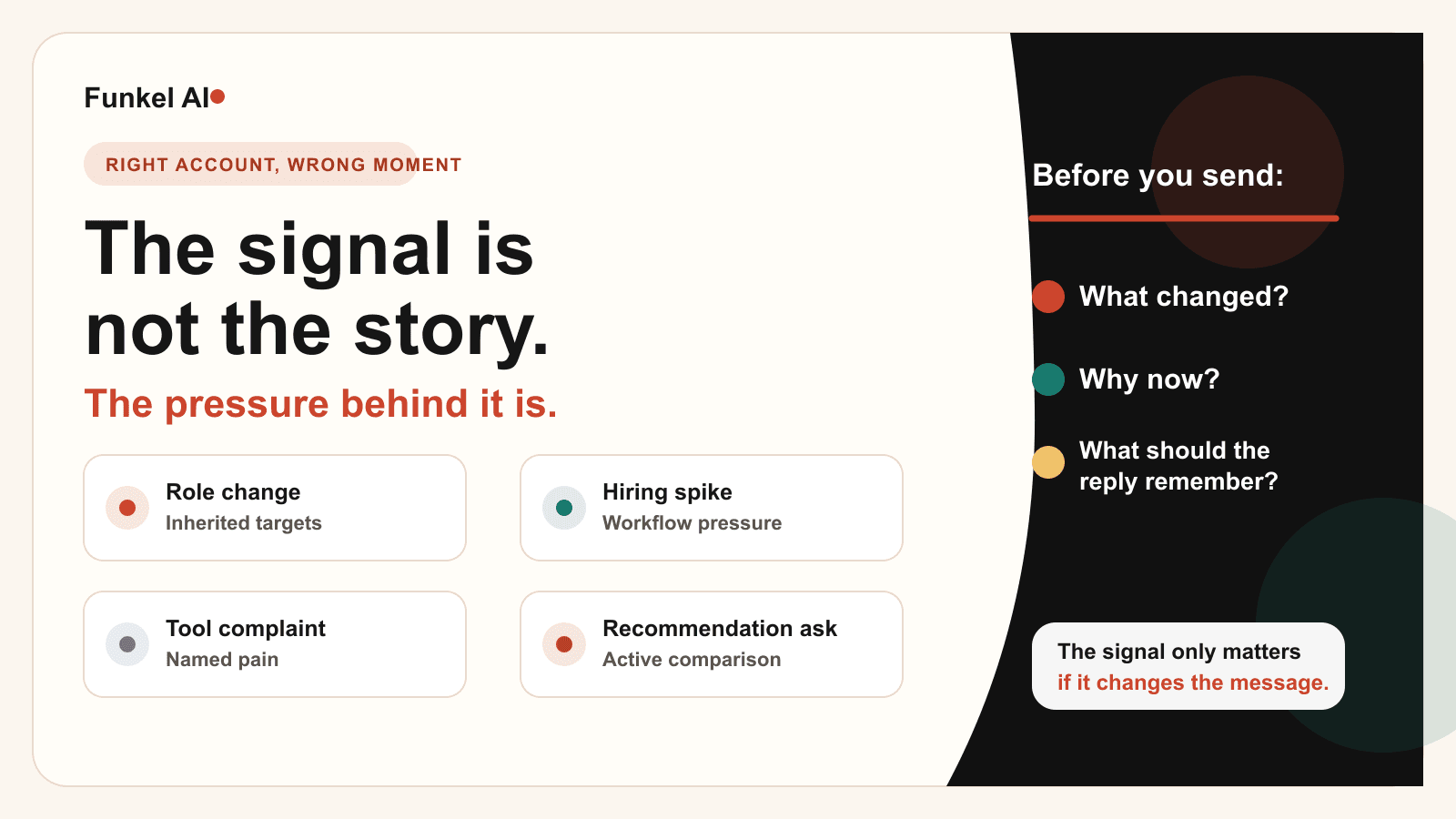 Funkel AI

RIGHT ACCOUNT, WRONG MOMENT

The signal is not the story.

The pressure behind it is.

Role change
Inherited targets

Hiring spike
Workflow pressure

Tool complaint
Named pain

Recommendation ask
Active comparison

Before you send:

What changed?

Why now?

What should the reply remember?

The signal only matters if it changes the message.